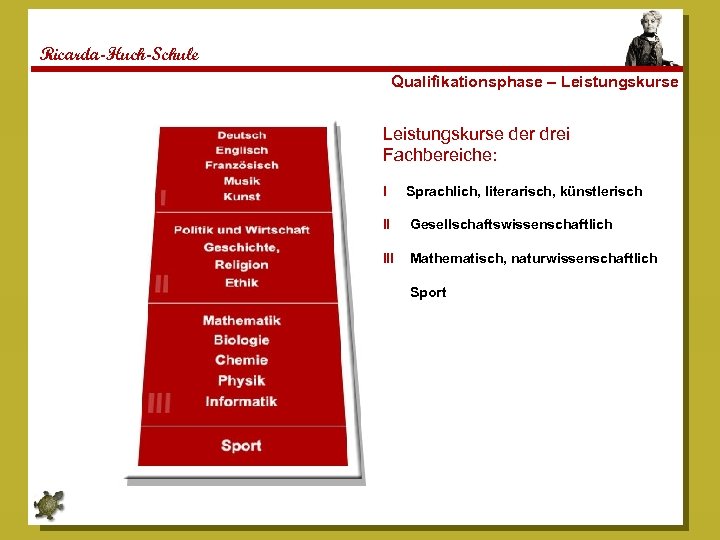 Ricarda-Huch-Schule

Qualifikationsphase – Leistungskurse

Deutsch
Englisch
Französisch
Musik
Kunst
I

Politik und Wirtschaft
Geschichte,
Religion
Ethik
II

Mathematik
Biologie
Chemie
Physik
Informatik
III

Sport

Leistungskurse der drei Fachbereiche:

I Sprachlich, literarisch, künstlerisch

II Gesellschaftswissenschaftlich

III Mathematisch, naturwissenschaftlich

Sport